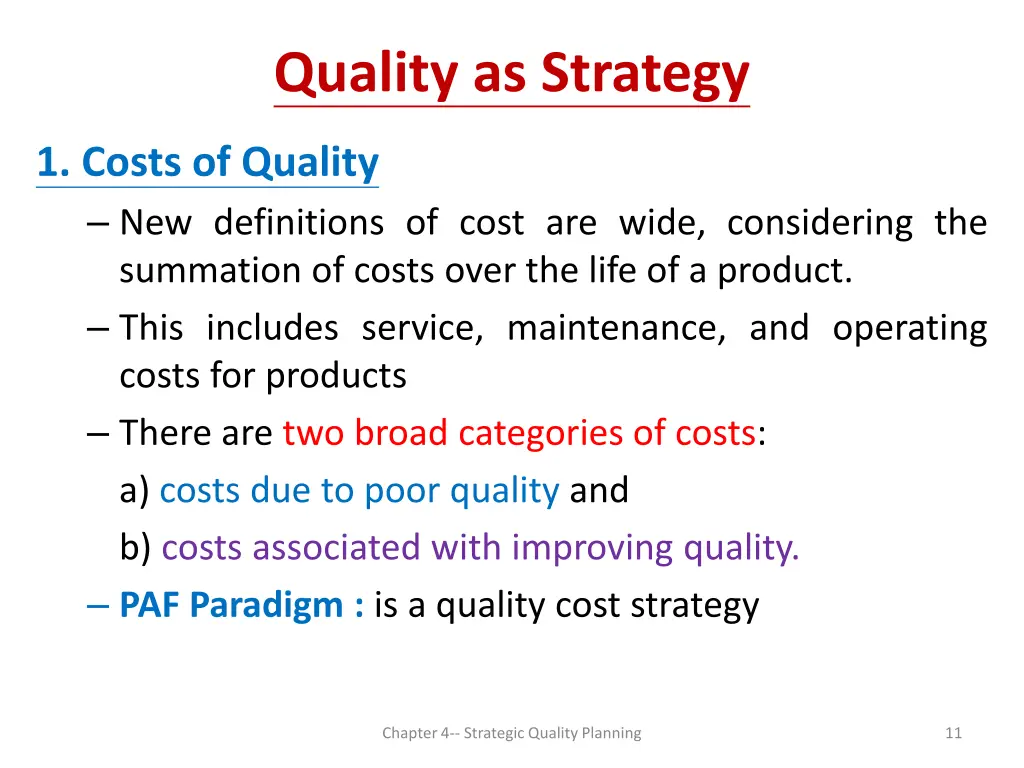 Quality as Strategy

1. Costs of Quality

– New definitions of cost are wide, considering the summation of costs over the life of a product.

– This includes service, maintenance, and operating costs for products

– There are two broad categories of costs:

a) costs due to poor quality and

b) costs associated with improving quality.

– PAF Paradigm : is a quality cost strategy

Chapter 4-- Strategic Quality Planning

11